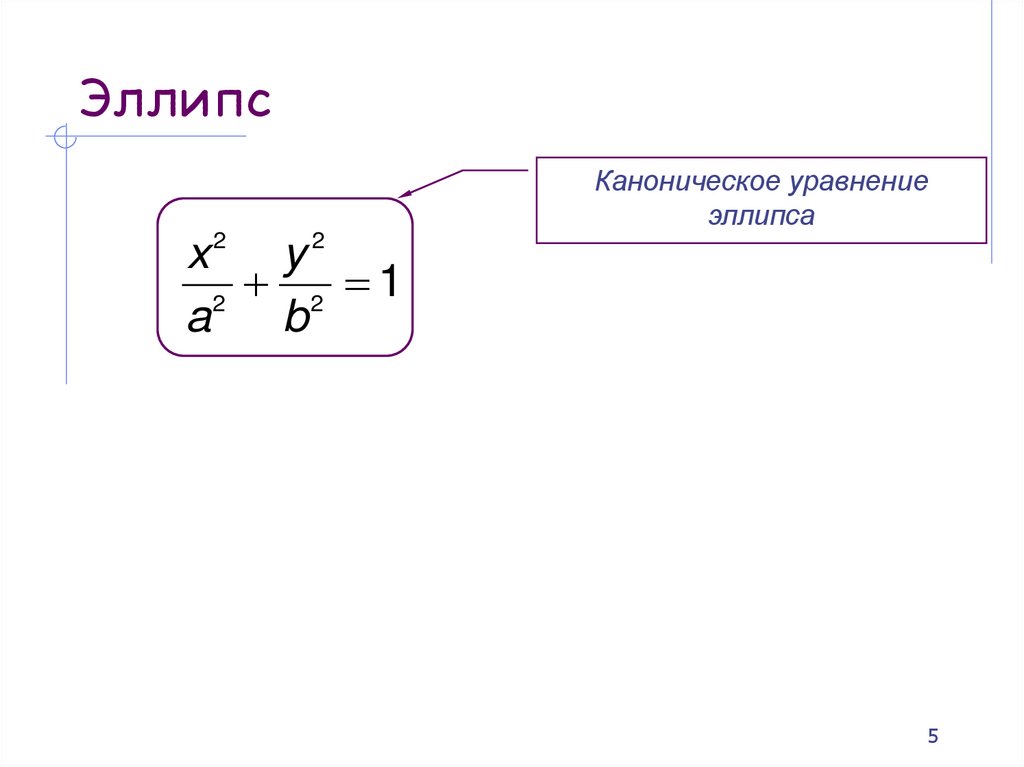 Эллипс

Каноническое уравнение эллипса

$\frac{x^2}{a^2} + \frac{y^2}{b^2} = 1$

5